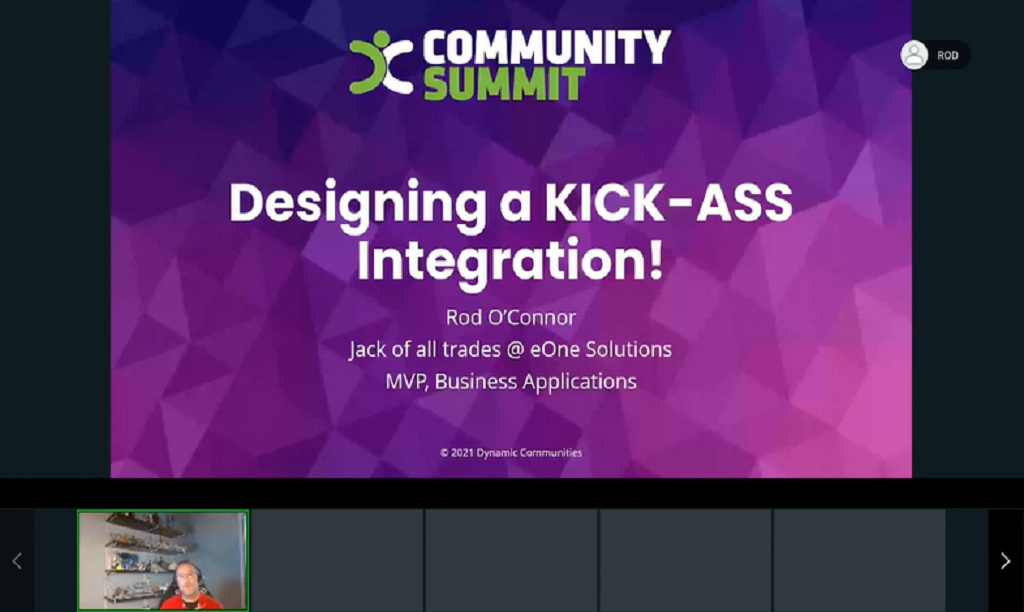 COMMUNITY SUMMIT

ROD

Designing a KICK-ASS Integration!

Rod O'Connor
Jack of all trades @ eOne Solutions
MVP, Business Applications

© 2021 Dynamic Communities